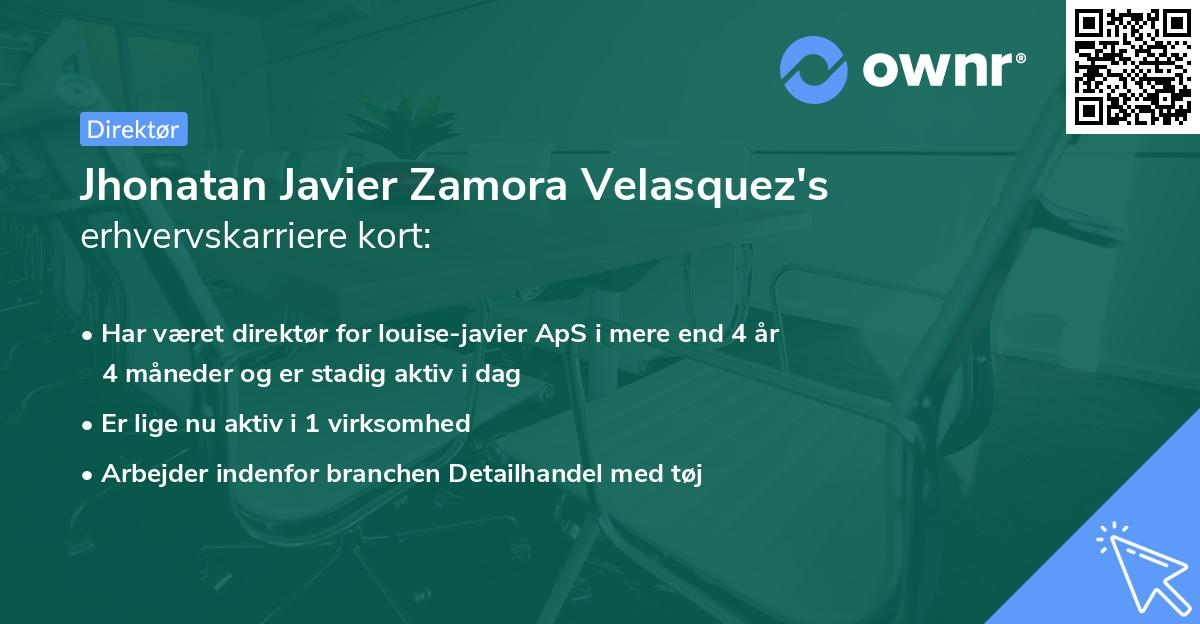 ownr®

Direktør

Jhonatan Javier Zamora Velasquez's
erhvervskarriere kort:

• Har været direktør for louise-javier ApS i mere end 4 år 4 måneder og er stadig aktiv i dag
• Er lige nu aktiv i 1 virksomhed
• Arbejder indenfor branchen Detailhandel med tøj